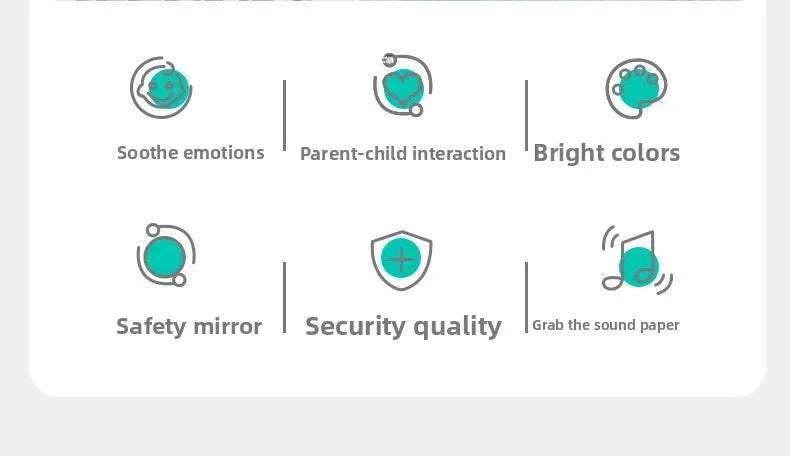 Soothe emotions

Parent-child interaction

Bright colors

Safety mirror

Security quality

Grab the sound paper